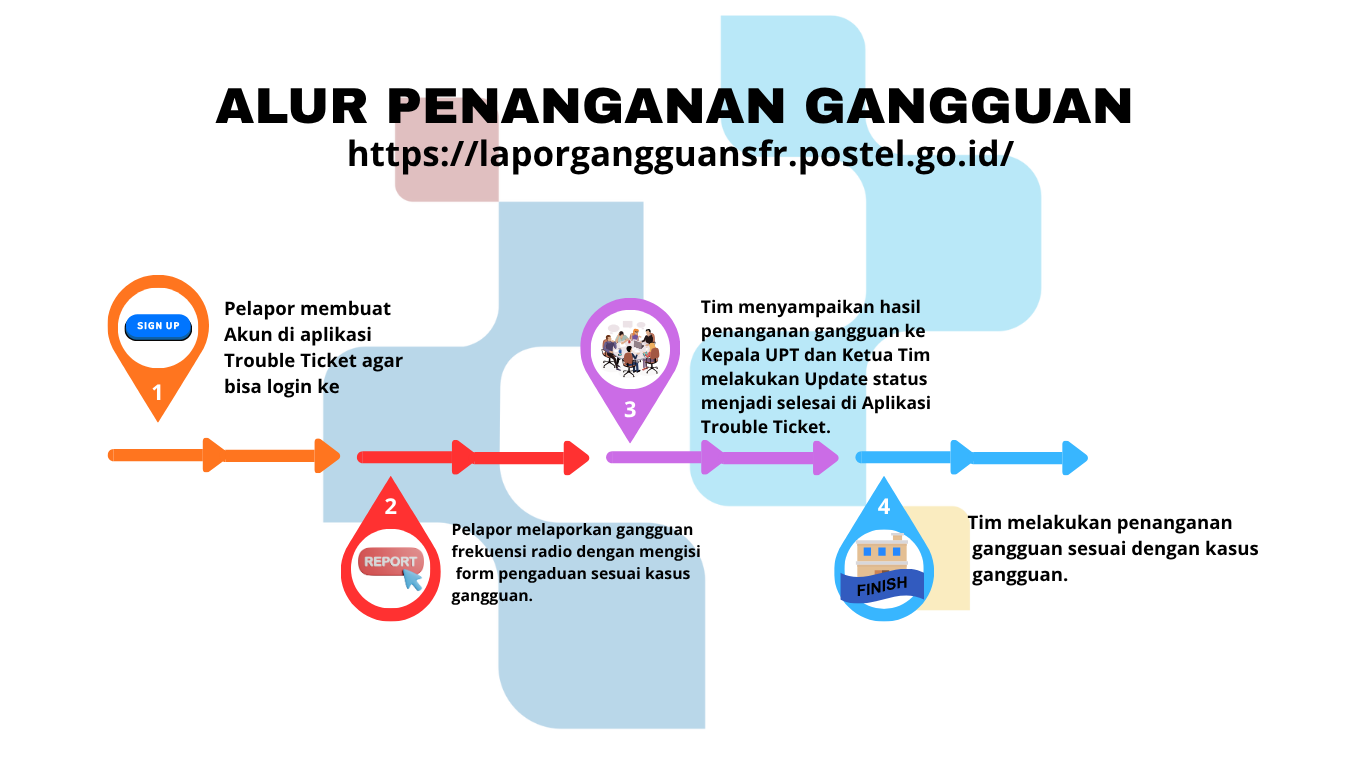 ALUR PENANGANAN GANGGUAN
https://laporgangguansfr.postel.go.id/

SIGN UP

1

Pelapor membuat Akun di aplikasi Trouble Ticket agar bisa login ke

2

REPORT

Pelapor melaporkan gangguan frekuensi radio dengan mengisi form pengaduan sesuai kasus gangguan.

3

Tim menyampaikan hasil penanganan gangguan ke Kepala UPT dan Ketua Tim melakukan Update status menjadi selesai di Aplikasi Trouble Ticket.

4

FINISH

Tim melakukan penanganan gangguan sesuai dengan kasus gangguan.